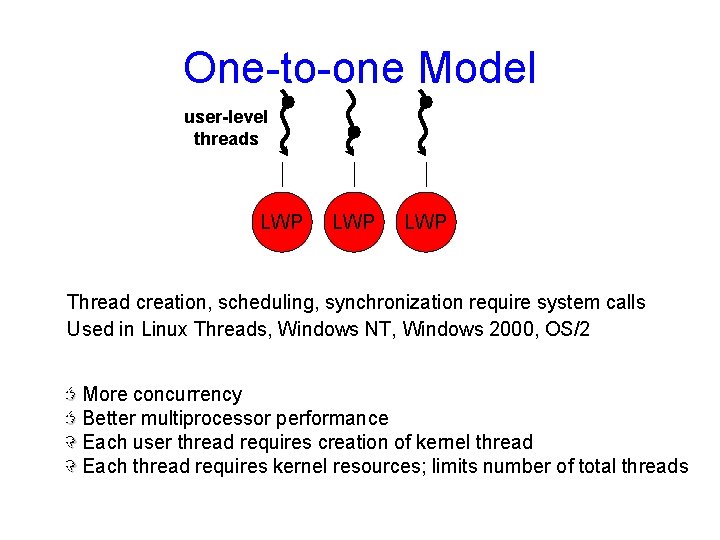 One-to-one Model

user-level threads

LWP LWP LWP

Thread creation, scheduling, synchronization require system calls
Used in Linux Threads, Windows NT, Windows 2000, OS/2

More concurrency
Better multiprocessor performance
Each user thread requires creation of kernel thread
Each thread requires kernel resources; limits number of total threads